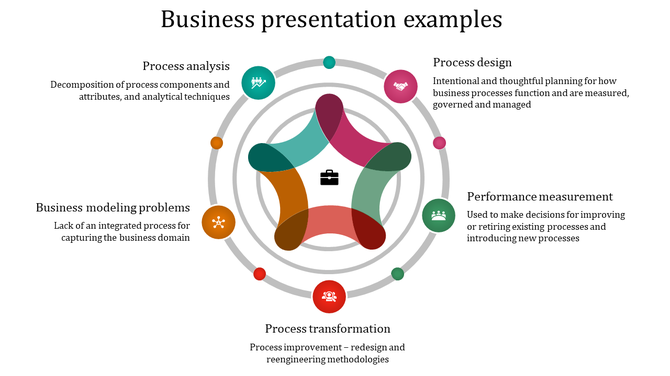 Business presentation examples

Process analysis

Decomposition of process components and attributes, and analytical techniques

Process design

Intentional and thoughtful planning for how business processes function and are measured, governed and managed

Business modeling problems

Lack of an integrated process for capturing the business domain

Performance measurement

Used to make decisions for improving or retiring existing processes and introducing new processes

Process transformation

Process improvement – redesign and reengineering methodologies